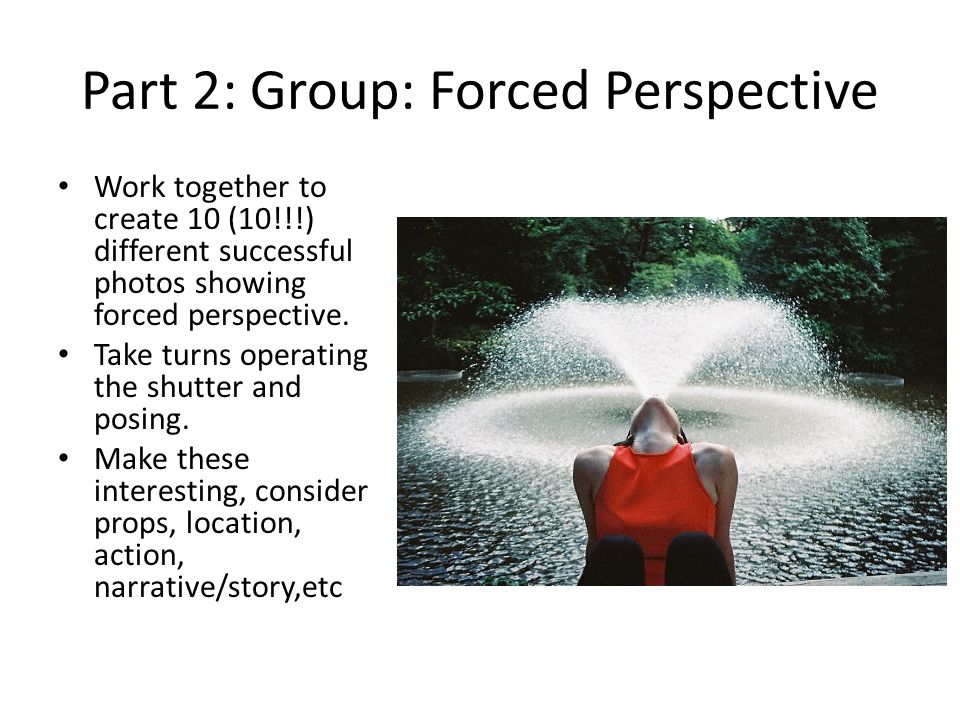 Part 2: Group: Forced Perspective

• Work together to create 10 (10!!!) different successful photos showing forced perspective.
• Take turns operating the shutter and posing.
• Make these interesting, consider props, location, action, narrative/story,etc